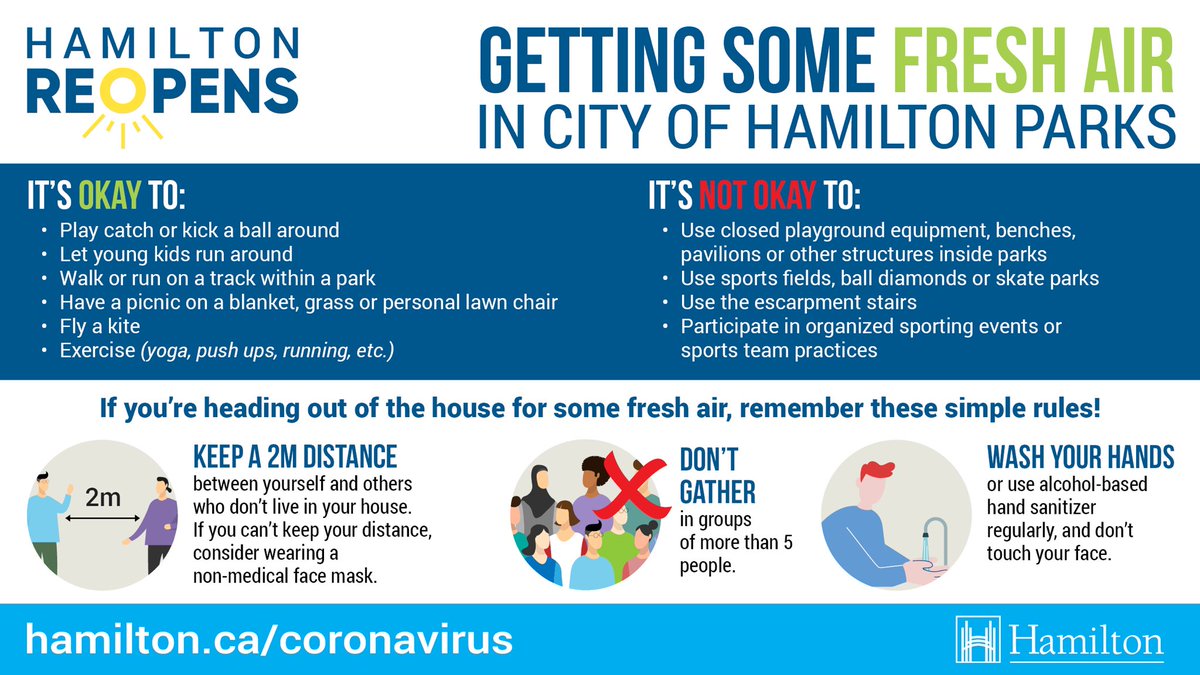 HAMILTON REOPENS

GETTING SOME FRESH AIR IN CITY OF HAMILTON PARKS

IT'S OKAY TO:
• Play catch or kick a ball around
• Let young kids run around
• Walk or run on a track within a park
• Have a picnic on a blanket, grass or personal lawn chair
• Fly a kite
• Exercise (yoga, push ups, running, etc.)

IT'S NOT OKAY TO:
• Use closed playground equipment, benches, pavilions or other structures inside parks
• Use sports fields, ball diamonds or skate parks
• Use the escarpment stairs
• Participate in organized sporting events or sports team practices

If you're heading out of the house for some fresh air, remember these simple rules!

2m

KEEP A 2M DISTANCE between yourself and others who don't live in your house. If you can't keep your distance, consider wearing a non-medical face mask.

DON'T GATHER in groups of more than 5 people.

WASH YOUR HANDS or use alcohol-based hand sanitizer regularly, and don't touch your face.

hamilton.ca/coronavirus

Hamilton